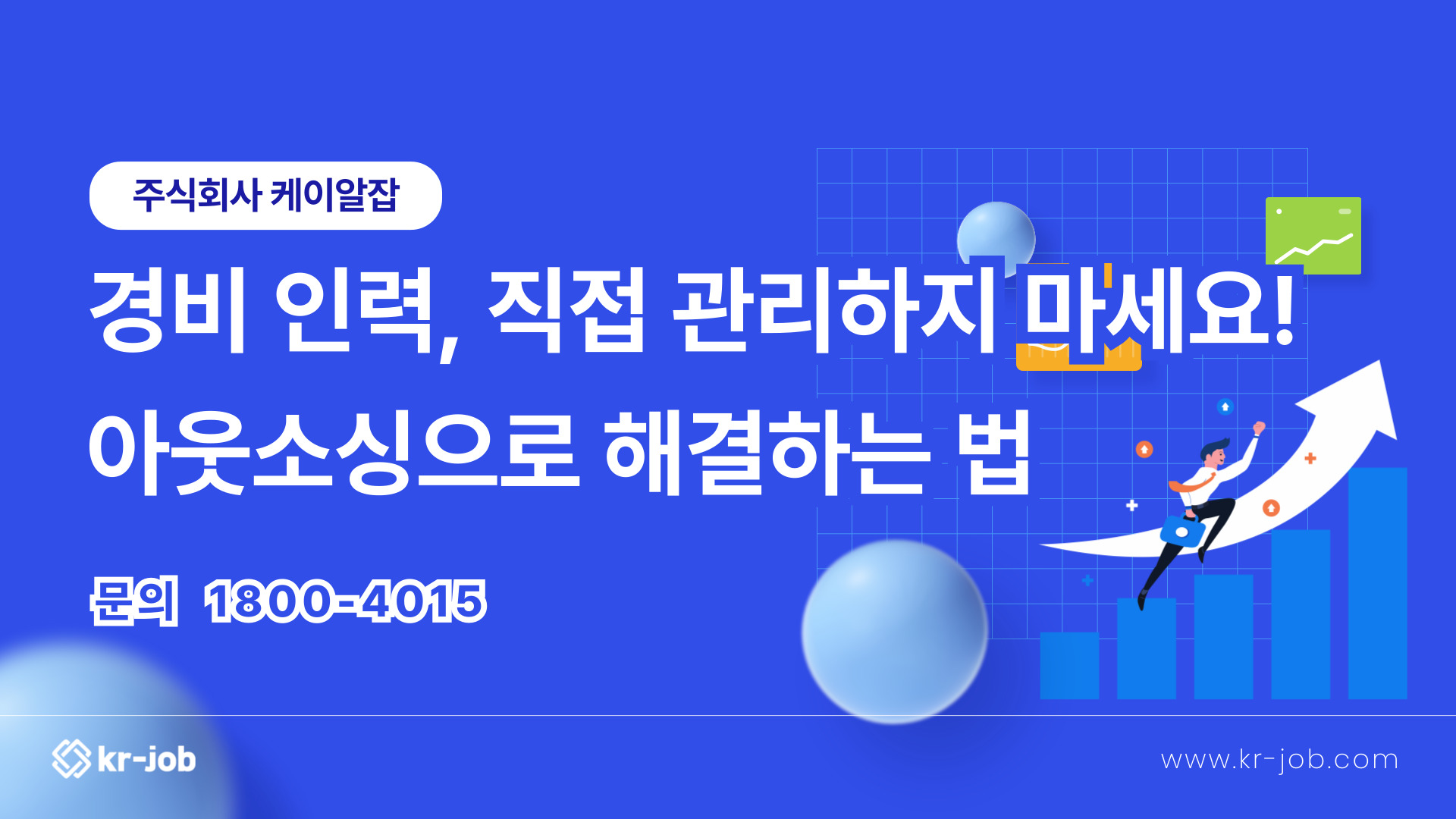 주식회사 케이알잡

경비 인력, 직접 관리하지 마세요!
아웃소싱으로 해결하는 법

문의 1800-4015

kr-job

www.kr-job.com